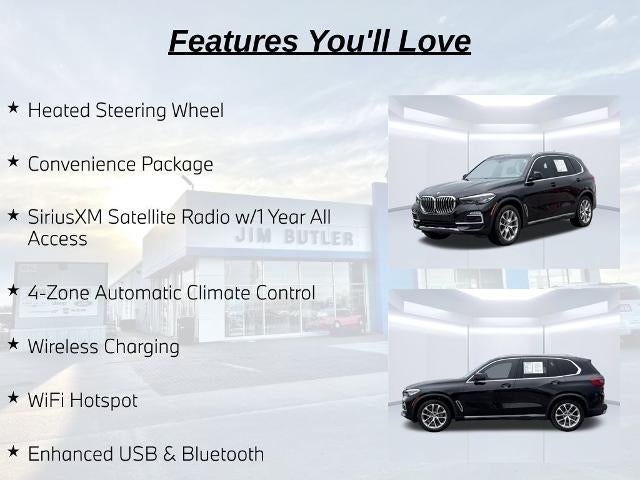 Features You'll Love

★ Heated Steering Wheel

★ Convenience Package

★ SiriusXM Satellite Radio w/1 Year All Access

★ 4-Zone Automatic Climate Control

★ Wireless Charging

★ WiFi Hotspot

★ Enhanced USB & Bluetooth

JIM BUTLER